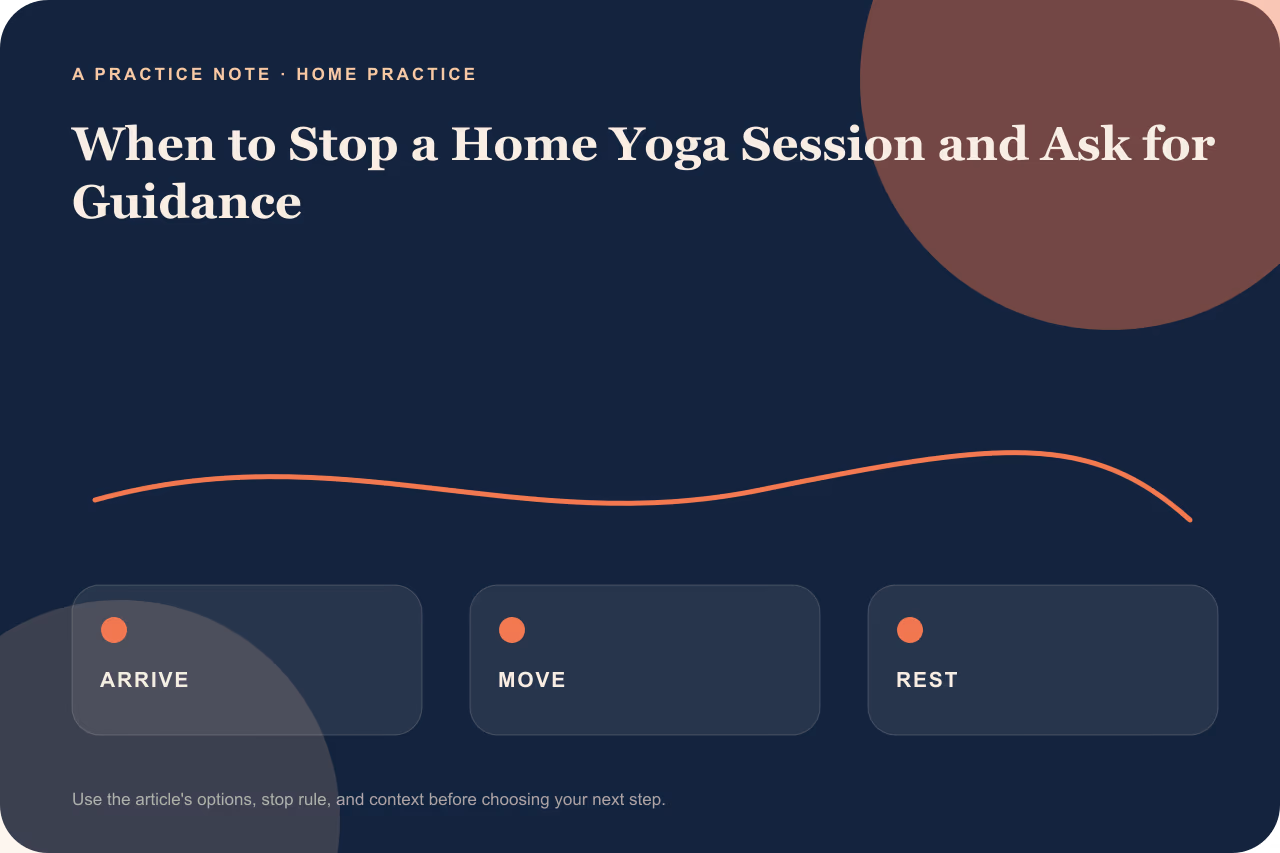 A PRACTICE NOTE · HOME PRACTICE

When to Stop a Home Yoga Session and Ask for Guidance

ARRIVE

MOVE

REST

Use the article's options, stop rule, and context before choosing your next step.